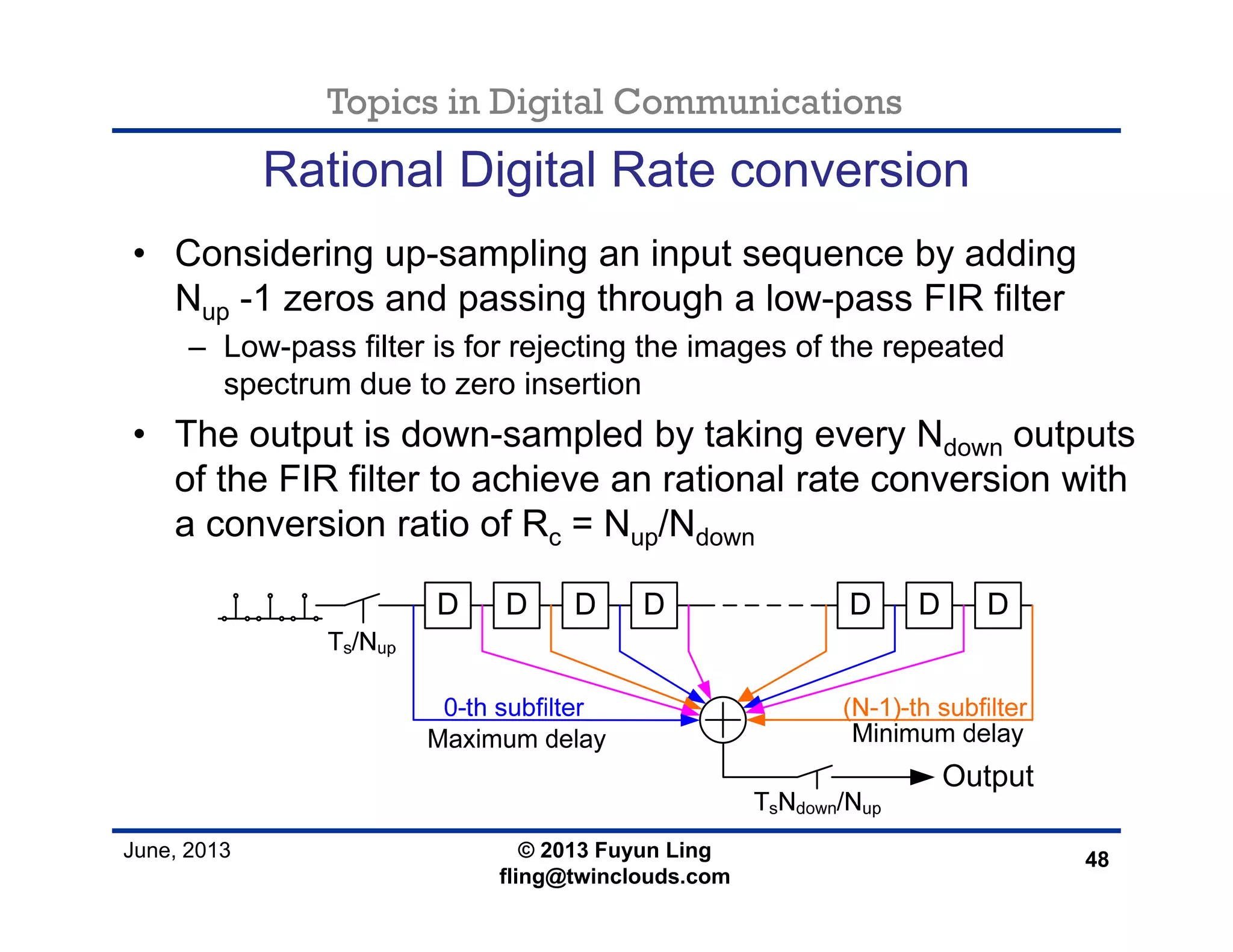 Topics in Digital Communications

Rational Digital Rate conversion

• Considering up-sampling an input sequence by adding $N_{up}$ -1 zeros and passing through a low-pass FIR filter

– Low-pass filter is for rejecting the images of the repeated spectrum due to zero insertion

• The output is down-sampled by taking every $N_{down}$ outputs of the FIR filter to achieve an rational rate conversion with a conversion ratio of $R_c = N_{up}/N_{down}$

$T_s/N_{up}$

D D D D D D D

0-th subfilter
Maximum delay

(N-1)-th subfilter
Minimum delay

Output

$T_sN_{down}/N_{up}$

June, 2013

© 2013 Fuyun Ling
fling@twinclouds.com

48